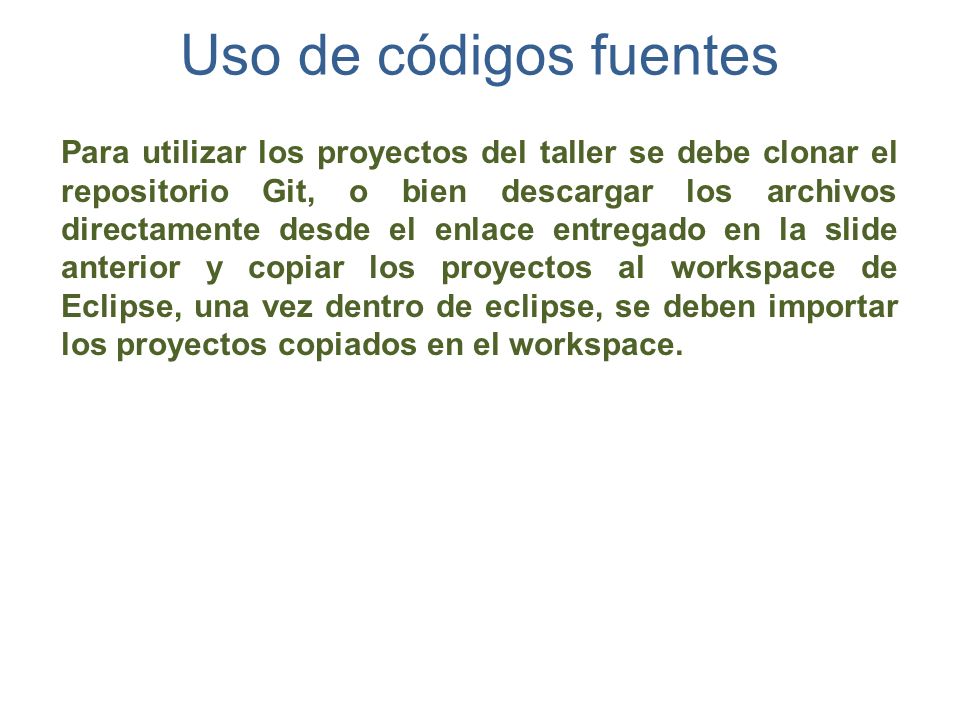 Uso de códigos fuentes

Para utilizar los proyectos del taller se debe clonar el repositorio Git, o bien descargar los archivos directamente desde el enlace entregado en la slide anterior y copiar los proyectos al workspace de Eclipse, una vez dentro de eclipse, se deben importar los proyectos copiados en el workspace.